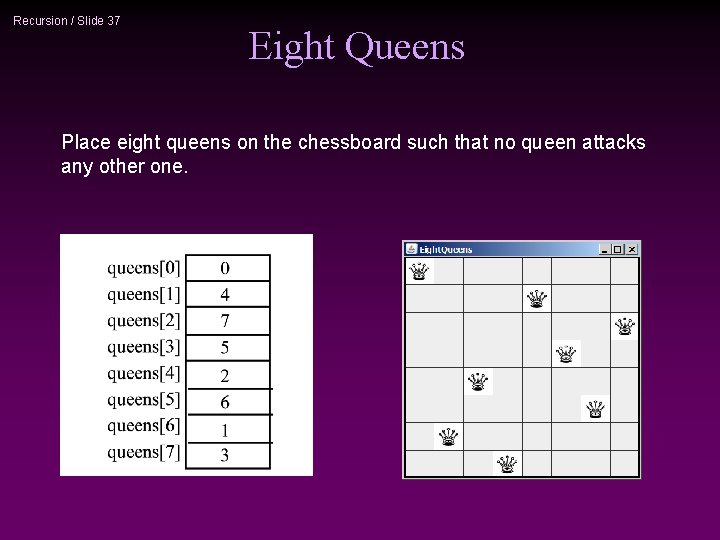 Recursion / Slide 37

Eight Queens

Place eight queens on the chessboard such that no queen attacks any other one.

| | |
|---|---|
| queens[0] | 0 |
| queens[1] | 4 |
| queens[2] | 7 |
| queens[3] | 5 |
| queens[4] | 2 |
| queens[5] | 6 |
| queens[6] | 1 |
| queens[7] | 3 |

EightQueens